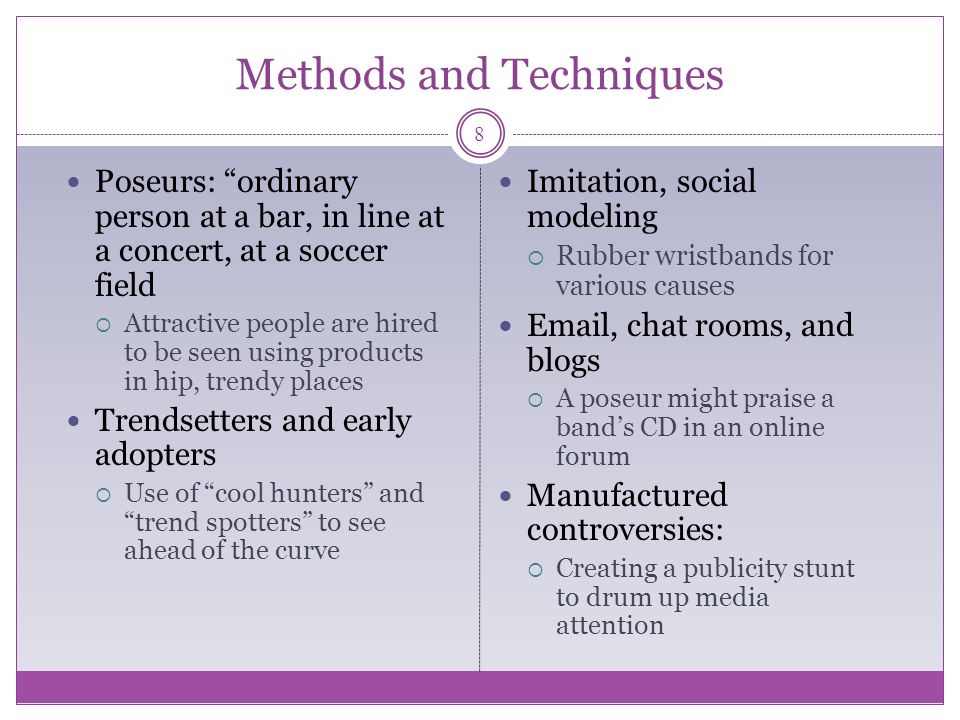 Methods and Techniques

8

- Poseurs: “ordinary person at a bar, in line at a concert, at a soccer field
  - Attractive people are hired to be seen using products in hip, trendy places
- Trendsetters and early adopters
  - Use of “cool hunters” and “trend spotters” to see ahead of the curve

- Imitation, social modeling
  - Rubber wristbands for various causes
- Email, chat rooms, and blogs
  - A poseur might praise a band’s CD in an online forum
- Manufactured controversies:
  - Creating a publicity stunt to drum up media attention